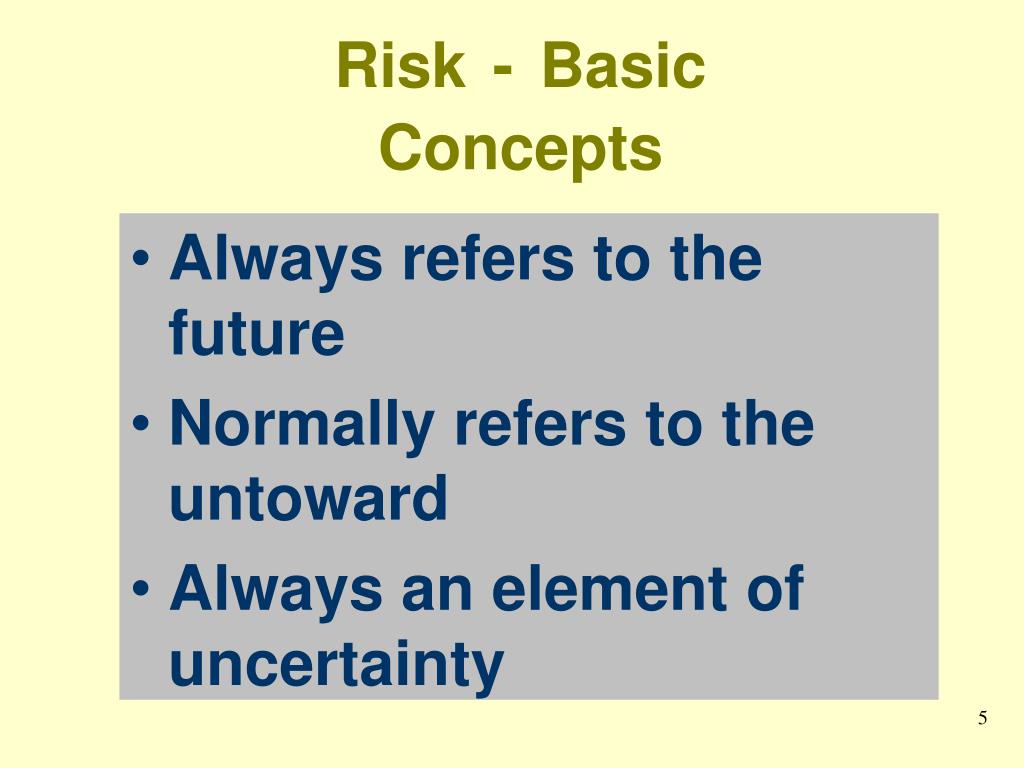 Risk - Basic Concepts

• Always refers to the future
• Normally refers to the untoward
• Always an element of uncertainty

5